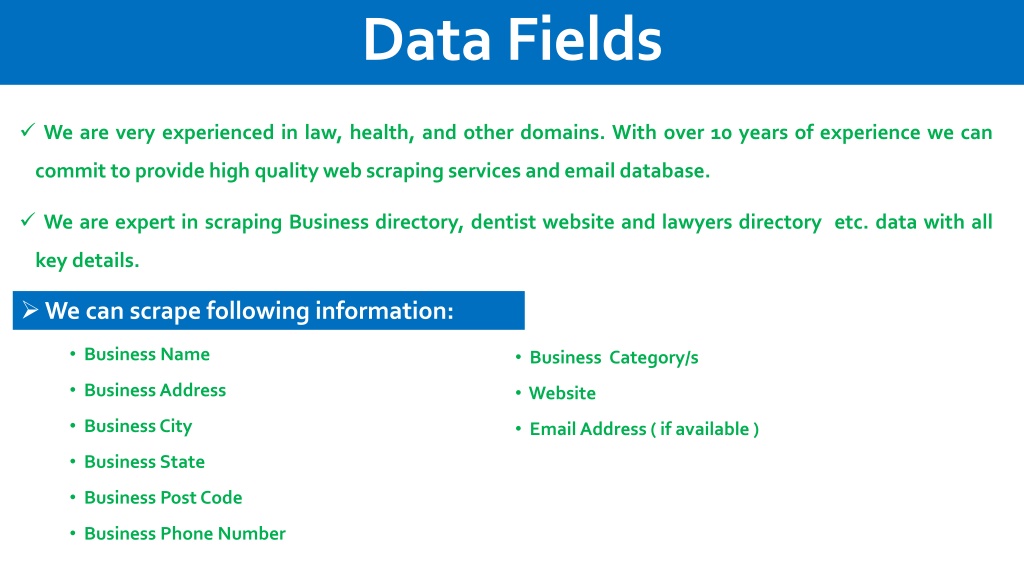 Data Fields

✓ We are very experienced in law, health, and other domains. With over 10 years of experience we can commit to provide high quality web scraping services and email database.

✓ We are expert in scraping Business directory, dentist website and lawyers directory etc. data with all key details.

➢ We can scrape following information:

• Business Name
• Business Address
• Business City
• Business State
• Business Post Code
• Business Phone Number

• Business Category/s
• Website
• Email Address ( if available )